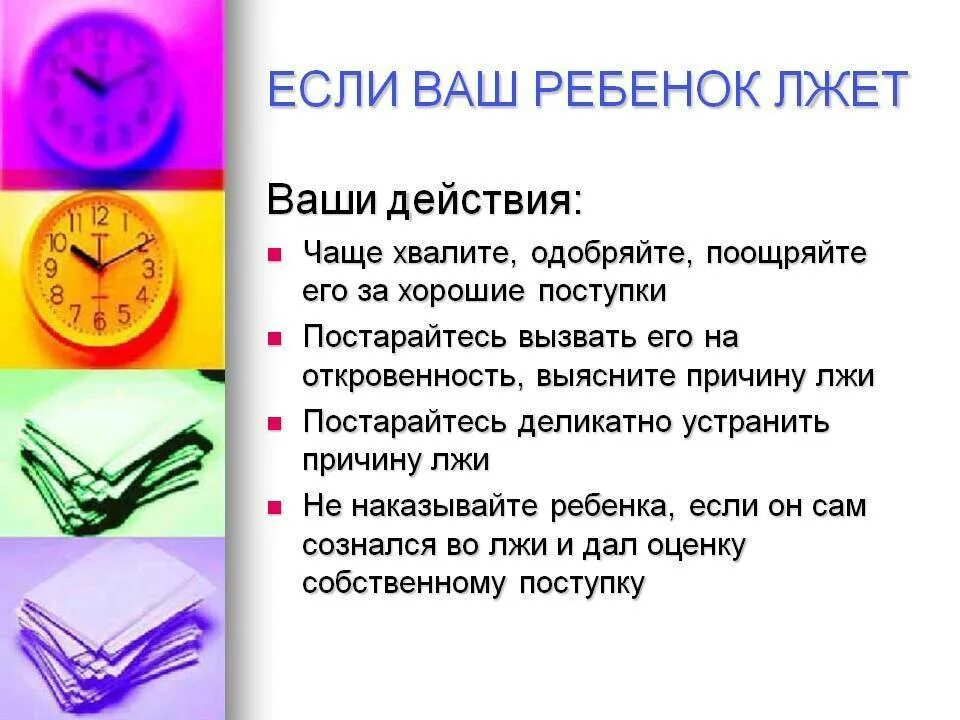 ЕСЛИ ВАШ РЕБЕНОК ЛЖЕТ

Ваши действия:

- Чаще хвалите, одобряйте, поощряйте его за хорошие поступки
- Постарайтесь вызвать его на откровенность, выясните причину лжи
- Постарайтесь деликатно устранить причину лжи
- Не наказывайте ребенка, если он сам сознался во лжи и дал оценку собственному поступку